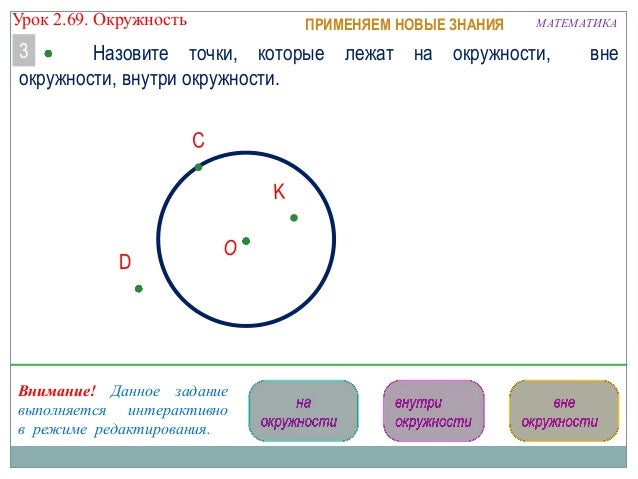 Урок 2.69. Окружность

ПРИМЕНЯЕМ НОВЫЕ ЗНАНИЯ

МАТЕМАТИКА

3

Назовите точки, которые лежат на окружности, вне окружности, внутри окружности.

C

K

O

D

Внимание! Данное задание выполняется интерактивно в режиме редактирования.

на окружности

внутри окружности

вне окружности